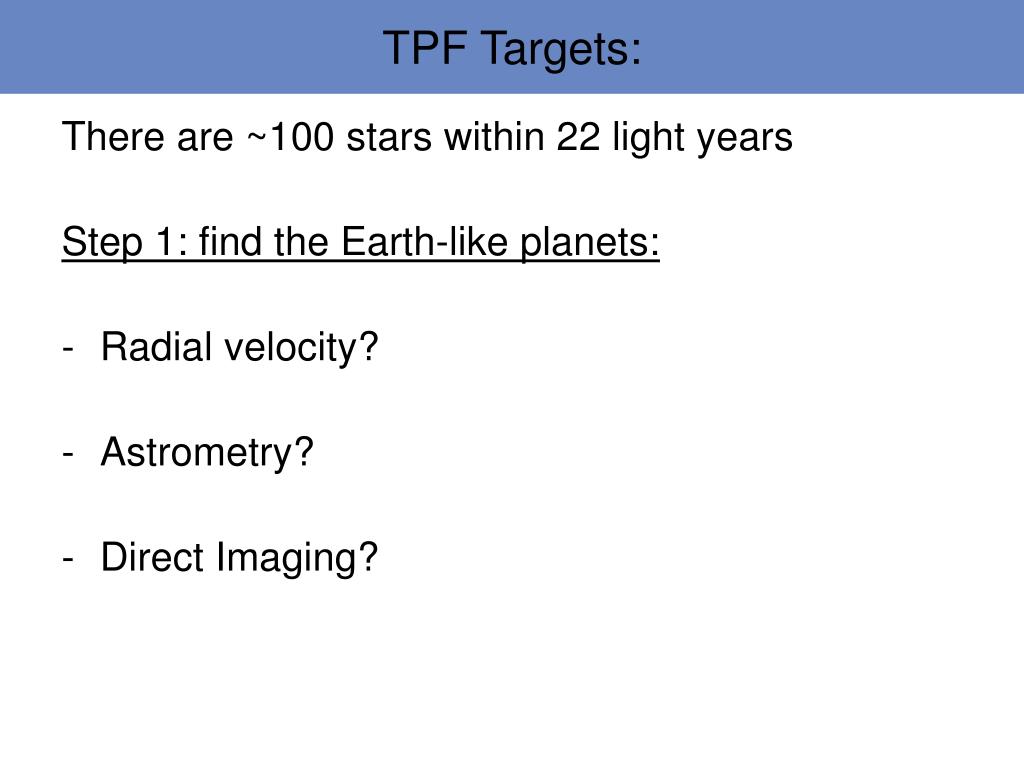 TPF Targets:

There are ~100 stars within 22 light years

Step 1: find the Earth-like planets:

- Radial velocity?

- Astrometry?

- Direct Imaging?